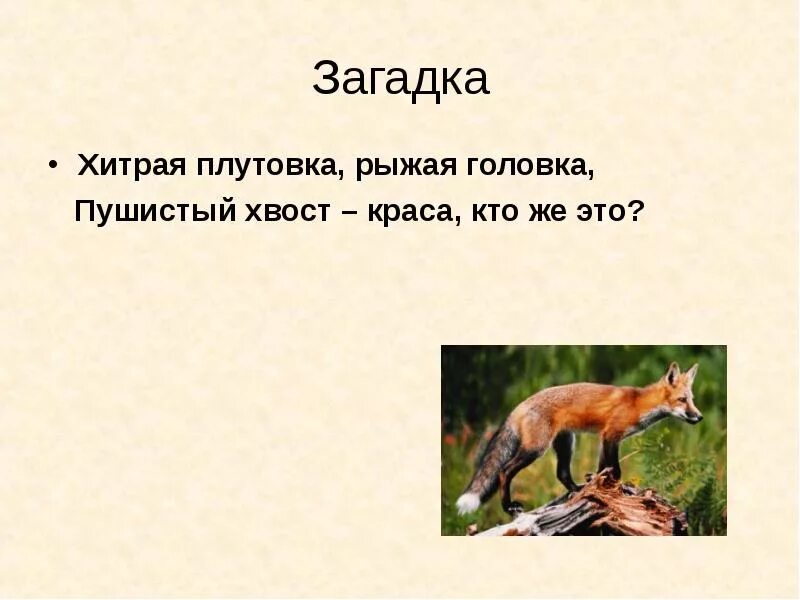 Загадка

• Хитрая плутовка, рыжая головка,
Пушистый хвост – краса, кто же это?